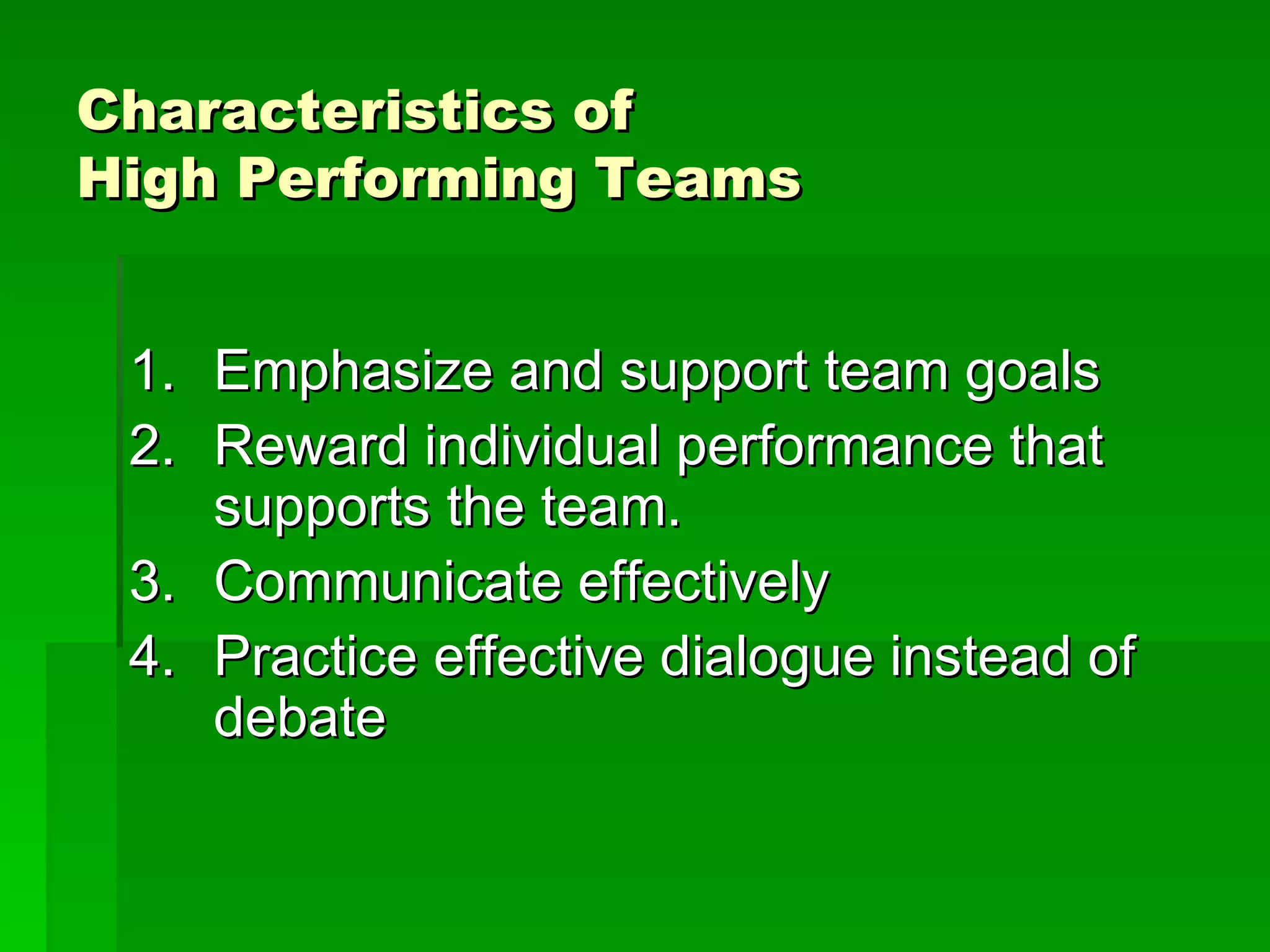 Characteristics of
High Performing Teams

1. Emphasize and support team goals
2. Reward individual performance that supports the team.
3. Communicate effectively
4. Practice effective dialogue instead of debate